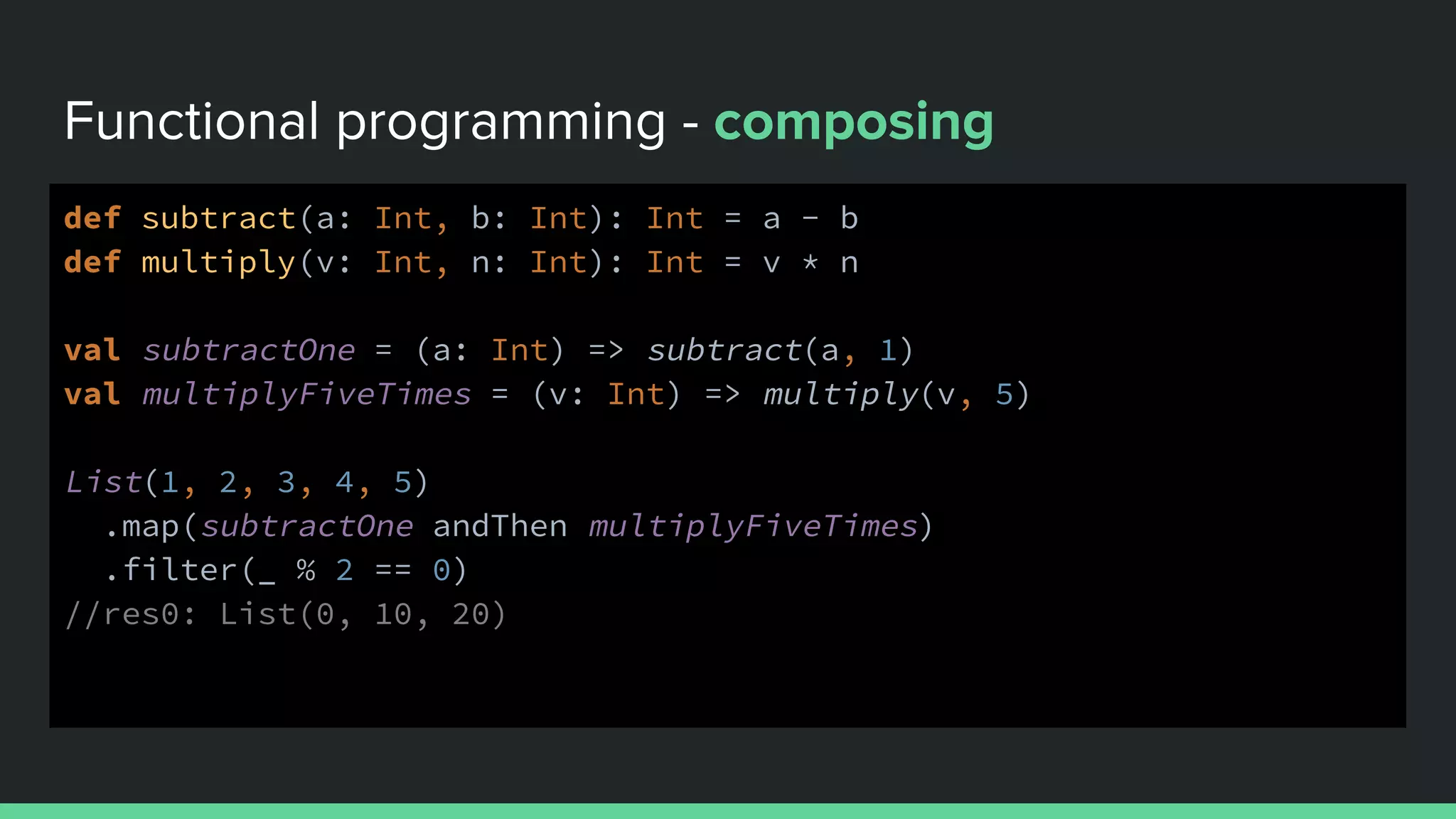 Functional programming - composing

def subtract(a: Int, b: Int): Int = a - b
def multiply(v: Int, n: Int): Int = v * n

val subtractOne = (a: Int) => subtract(a, 1)
val multiplyFiveTimes = (v: Int) => multiply(v, 5)

List(1, 2, 3, 4, 5)
  .map(subtractOne andThen multiplyFiveTimes)
  .filter(_ % 2 == 0)
//res0: List(0, 10, 20)